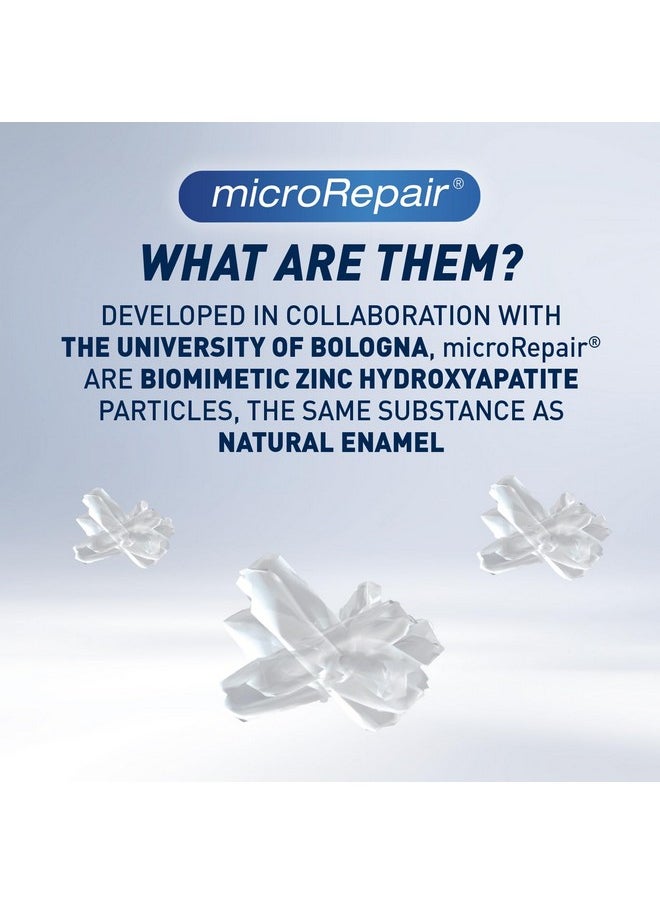 microRepair®

WHAT ARE THEM?

DEVELOPED IN COLLABORATION WITH THE UNIVERSITY OF BOLOGNA, microRepair® ARE BIOMIMETIC ZINC HYDROXYAPATITE PARTICLES, THE SAME SUBSTANCE AS NATURAL ENAMEL